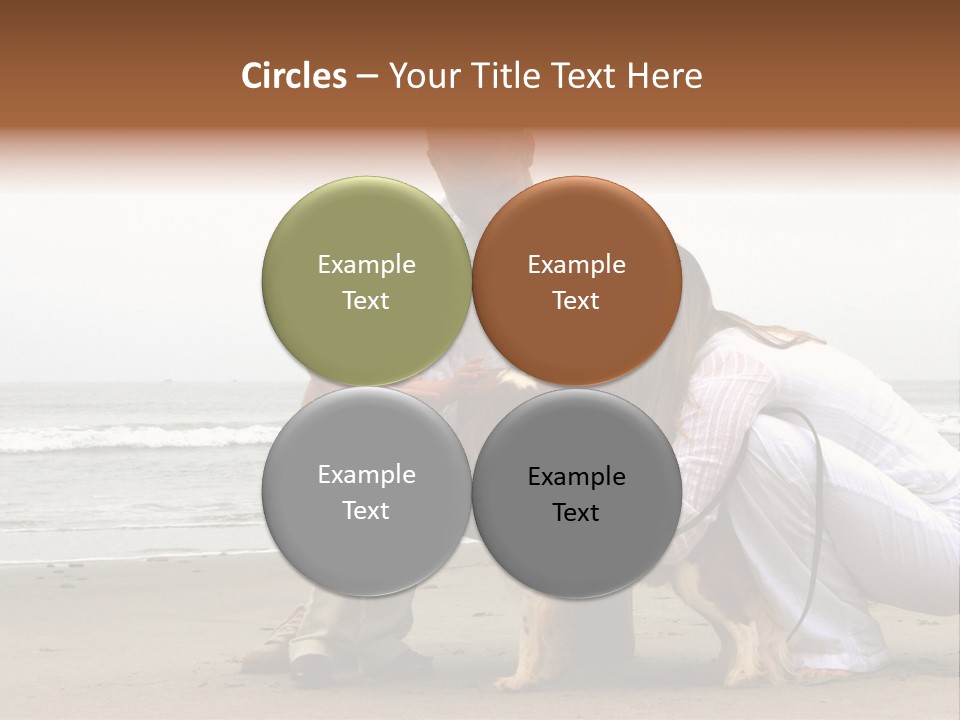 Circles – Your Title Text Here

Example Text

Example Text

Example Text

Example Text